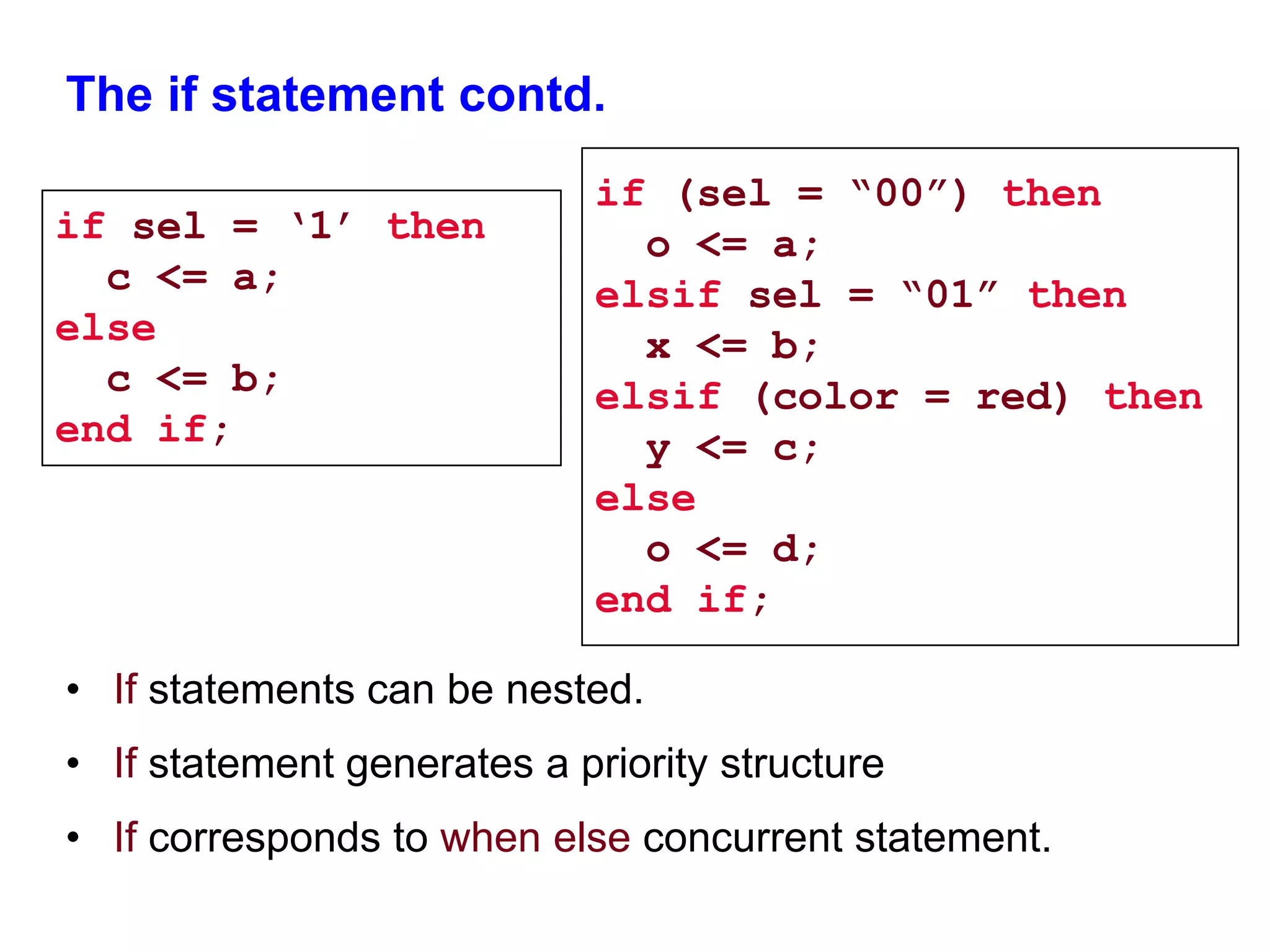 The if statement contd.

if sel = ‘1’ then
c <= a;
else
c <= b;
end if;

if (sel = “00”) then
o <= a;
elsif sel = “01” then
x <= b;
elsif (color = red) then
y <= c;
else
o <= d;
end if;

• If statements can be nested.
• If statement generates a priority structure
• If corresponds to when else concurrent statement.